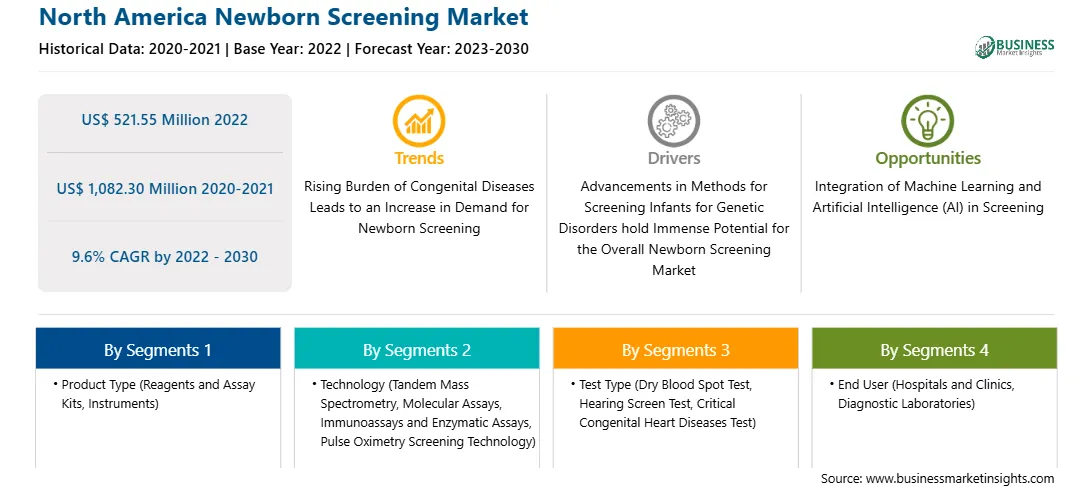 North America Newborn Screening Market

Historical Data: 2020-2021 | Base Year: 2022 | Forecast Year: 2023-2030

BUSINESS Market Insights

US$ 521.55 Million 2022

US$ 1,082.30 Million 2020-2021

9.6% CAGR by 2022 - 2030

Trends

Rising Burden of Congenital Diseases Leads to an Increase in Demand for Newborn Screening

Drivers

Advancements in Methods for Screening Infants for Genetic Disorders hold Immense Potential for the Overall Newborn Screening Market

Opportunities

Integration of Machine Learning and Artificial Intelligence (AI) in Screening

By Segments 1

• Product Type (Reagents and Assay Kits, Instruments)

By Segments 2

• Technology (Tandem Mass Spectrometry, Molecular Assays, Immunoassays and Enzymatic Assays, Pulse Oximetry Screening Technology)

By Segments 3

• Test Type (Dry Blood Spot Test, Hearing Screen Test, Critical Congenital Heart Diseases Test)

By Segments 4

• End User (Hospitals and Clinics, Diagnostic Laboratories)

Source: www.businessmarketinsights.com